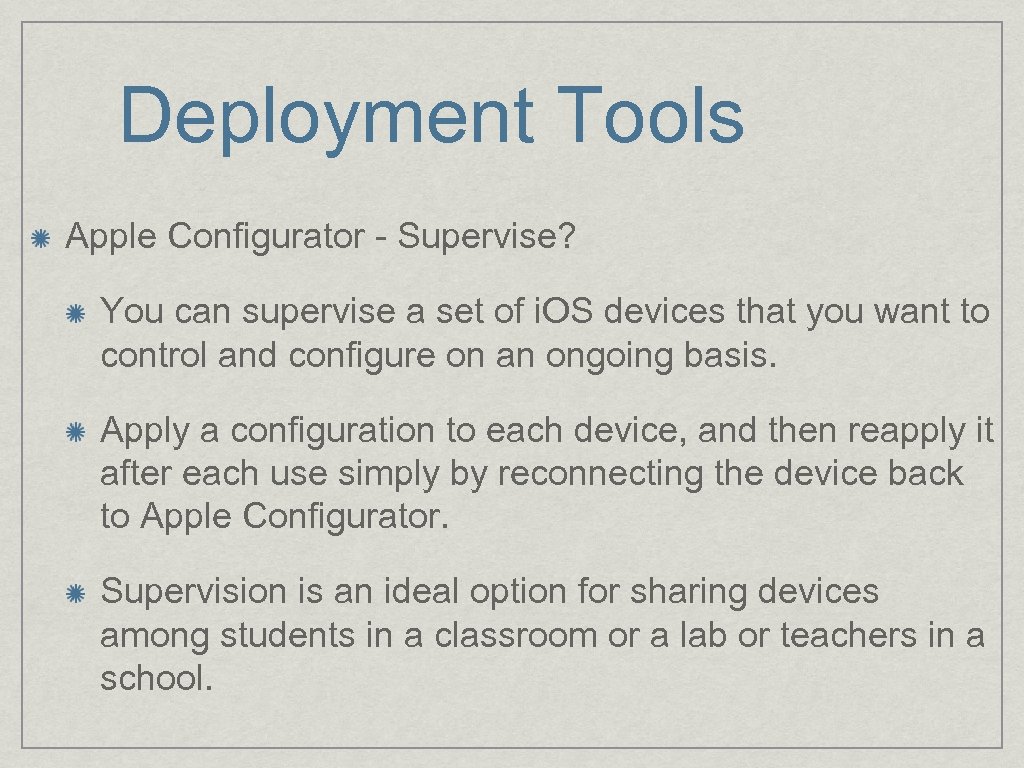 Deployment Tools

Apple Configurator - Supervise?

You can supervise a set of i.OS devices that you want to control and configure on an ongoing basis.

Apply a configuration to each device, and then reapply it after each use simply by reconnecting the device back to Apple Configurator.

Supervision is an ideal option for sharing devices among students in a classroom or a lab or teachers in a school.